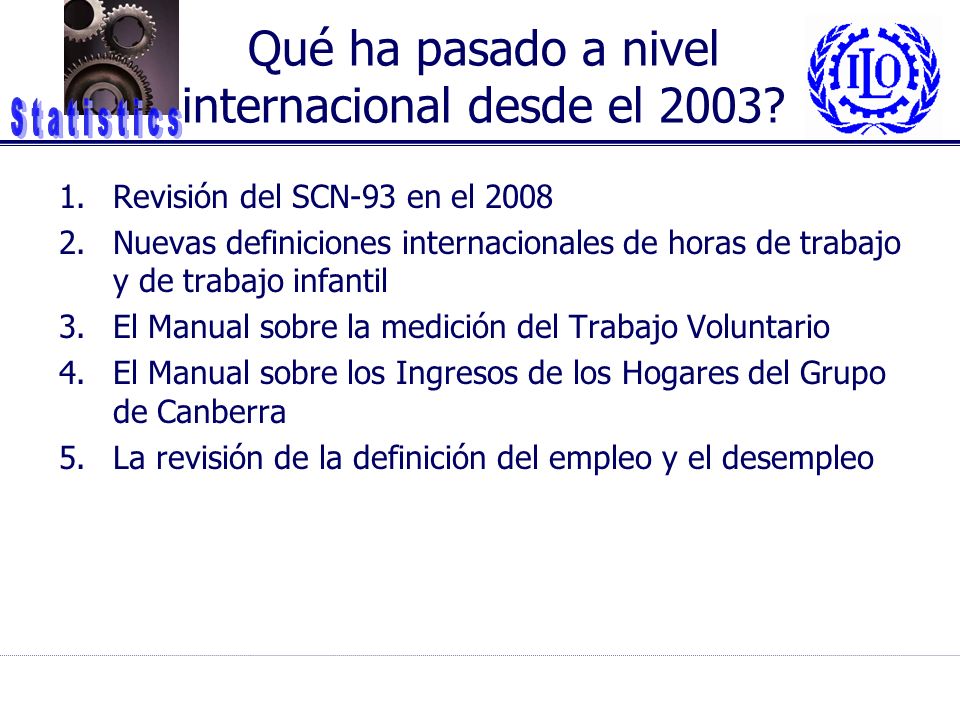 Statistics

Qué ha pasado a nivel internacional desde el 2003?

ILO

1. Revisión del SCN-93 en el 2008
2. Nuevas definiciones internacionales de horas de trabajo y de trabajo infantil
3. El Manual sobre la medición del Trabajo Voluntario
4. El Manual sobre los Ingresos de los Hogares del Grupo de Canberra
5. La revisión de la definición del empleo y el desempleo